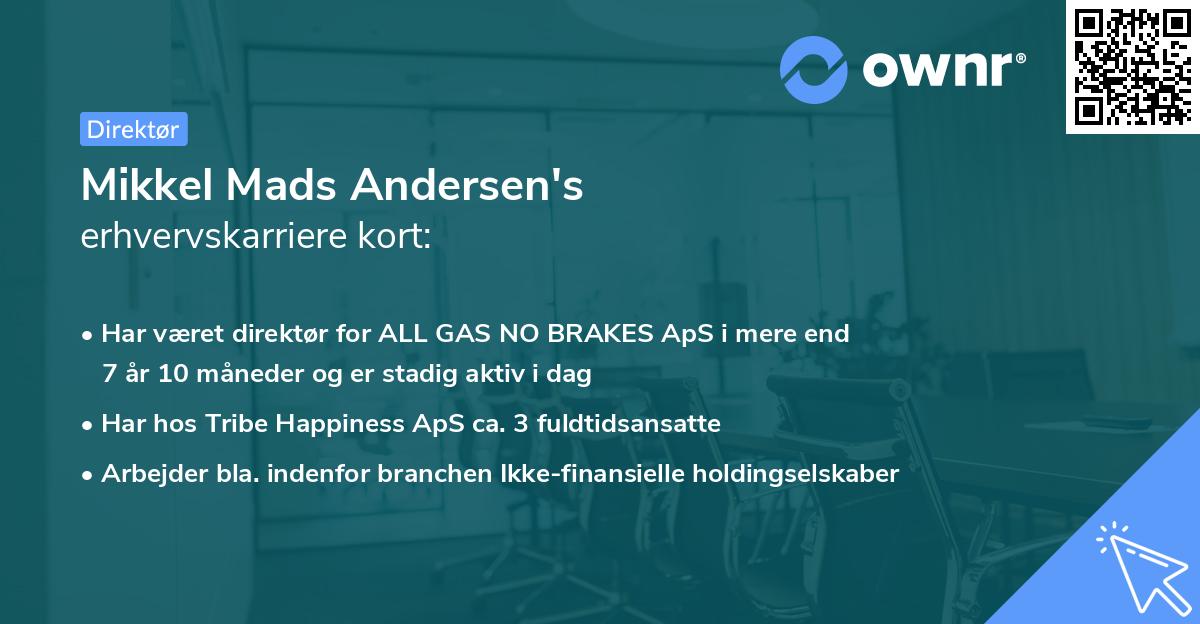 ownr®

Direktør

Mikkel Mads Andersen's
erhvervskarriere kort:

• Har været direktør for ALL GAS NO BRAKES ApS i mere end 7 år 10 måneder og er stadig aktiv i dag
• Har hos Tribe Happiness ApS ca. 3 fuldtidsansatte
• Arbejder bla. indenfor branchen Ikke-finansielle holdingselskaber